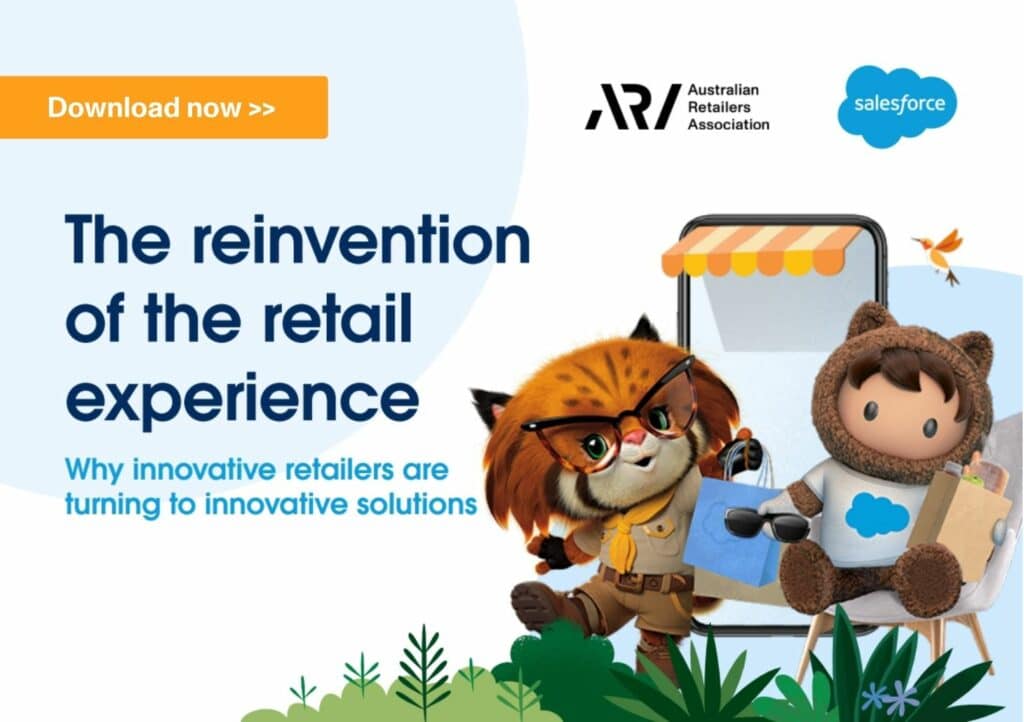 Download now >>

ARA Australian Retailers Association

salesforce

The reinvention of the retail experience

Why innovative retailers are turning to innovative solutions